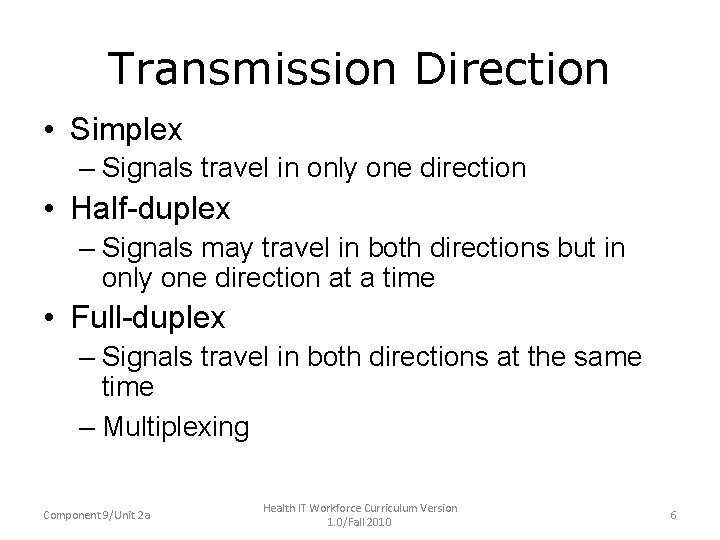 Transmission Direction

• Simplex
– Signals travel in only one direction
• Half-duplex
– Signals may travel in both directions but in only one direction at a time
• Full-duplex
– Signals travel in both directions at the same time
– Multiplexing

Component 9/Unit 2a

Health IT Workforce Curriculum Version 1.0/Fall 2010

6